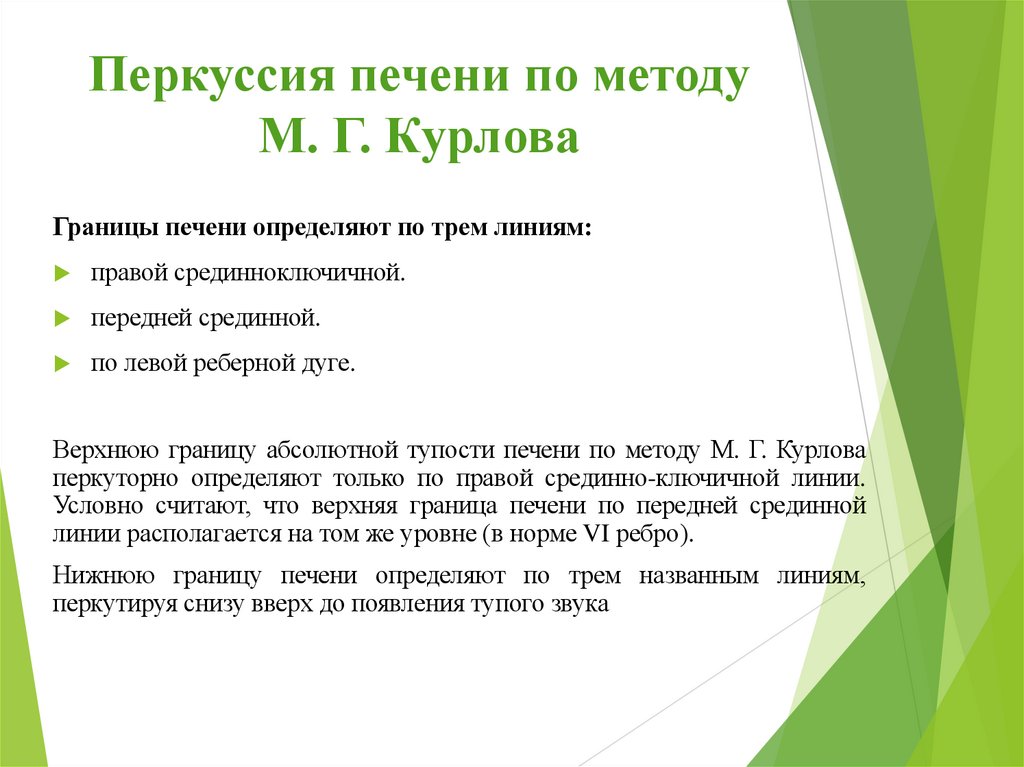 Перкуссия печени по методу М. Г. Курлова

Границы печени определяют по трем линиям:

правой срединноключичной.

передней срединной.

по левой реберной дуге.

Верхнюю границу абсолютной тупости печени по методу М. Г. Курлова перкуторно определяют только по правой срединно-ключичной линии. Условно считают, что верхняя граница печени по передней срединной линии располагается на том же уровне (в норме VI ребро).

Нижнюю границу печени определяют по трем названным линиям, перкутируя снизу вверх до появления тупого звука